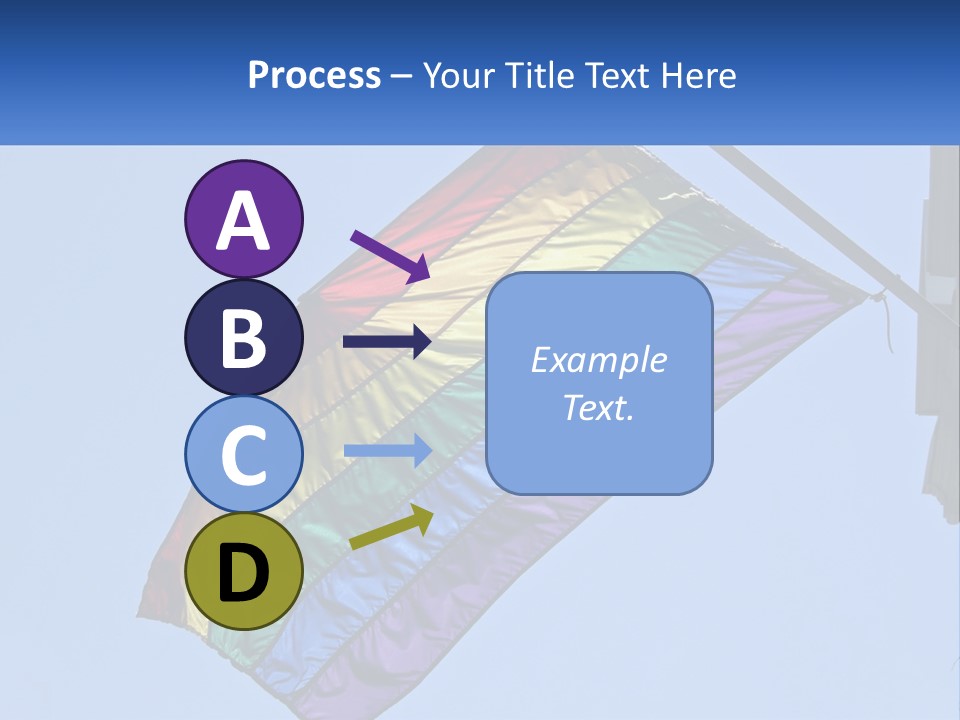 Process – Your Title Text Here

A

B

C

D

Example Text.